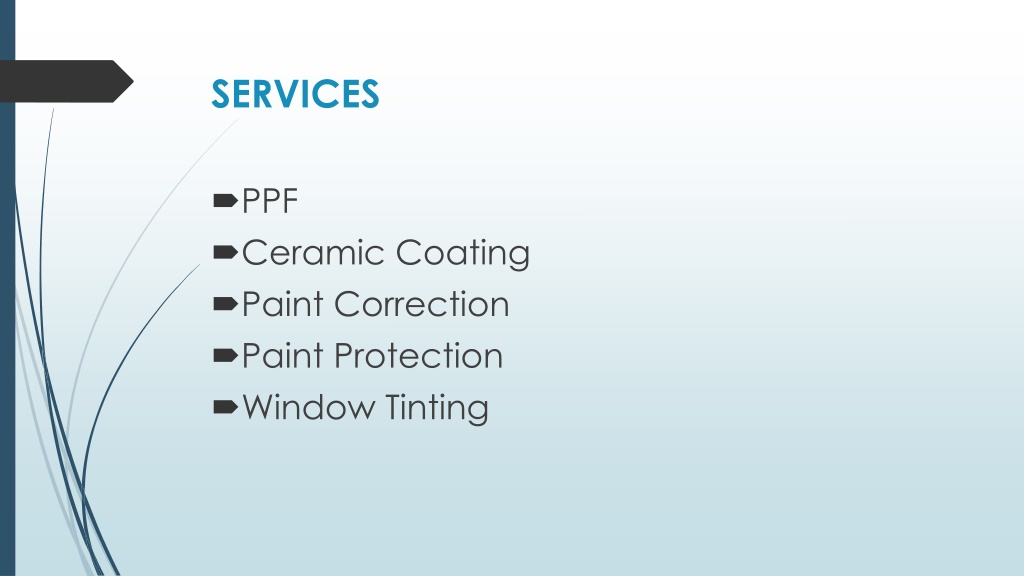 SERVICES

PPF
Ceramic Coating
Paint Correction
Paint Protection
Window Tinting